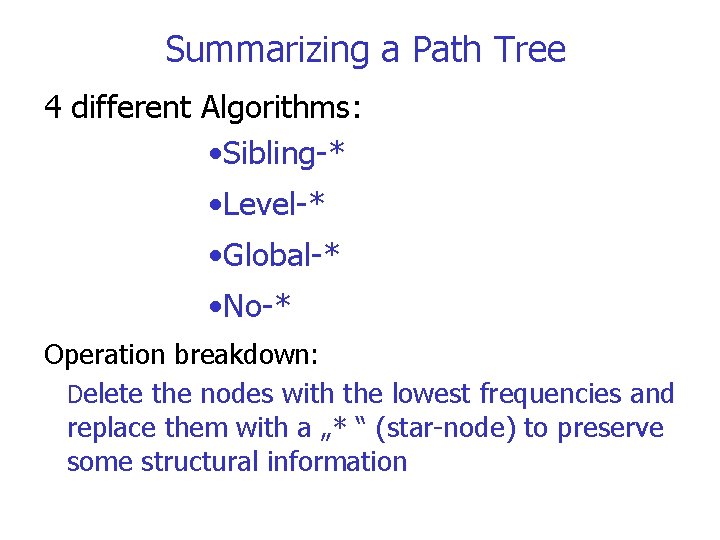 Summarizing a Path Tree

4 different Algorithms:

•Sibling-*

•Level-*

•Global-*

•No-*

Operation breakdown:

Delete the nodes with the lowest frequencies and replace them with a „* “ (star-node) to preserve some structural information